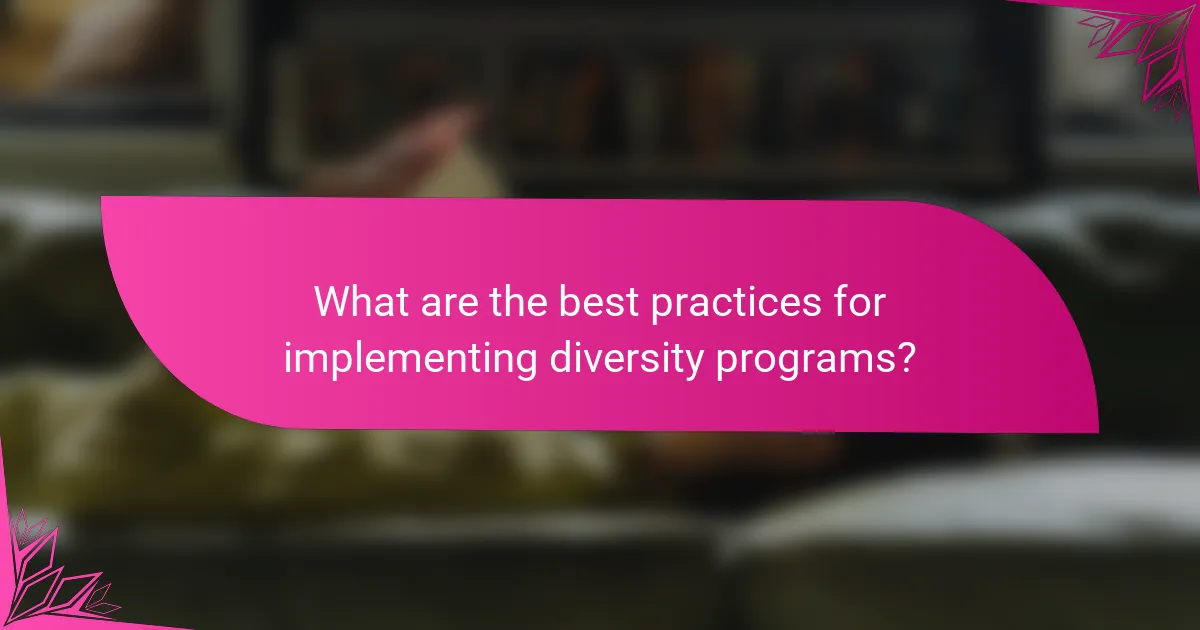 What are the best practices for implementing diversity programs?